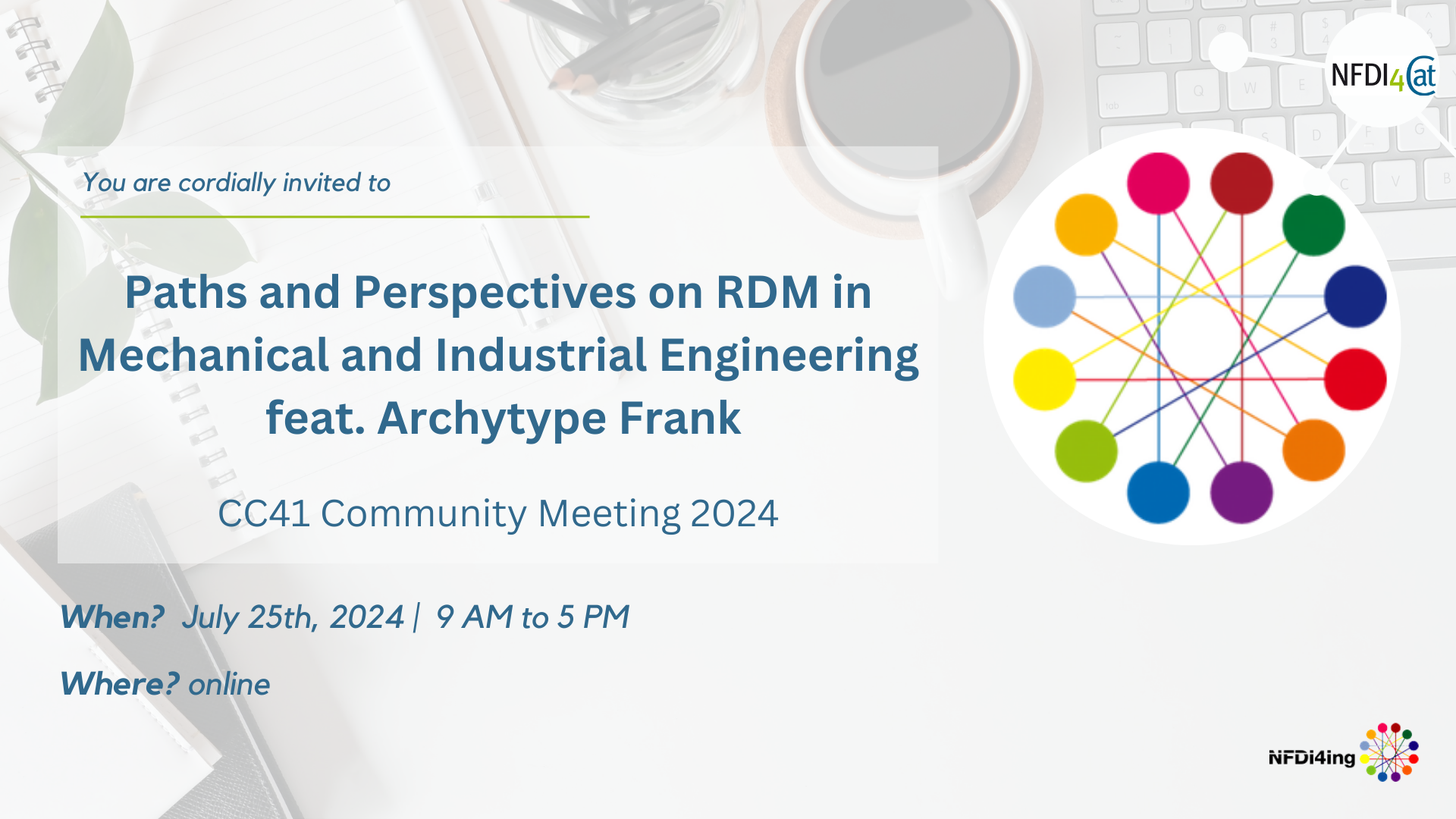 NFDI4Cat

You are cordially invited to

Paths and Perspectives on RDM in Mechanical and Industrial Engineering feat. Archytype Frank

CC41 Community Meeting 2024

When? July 25th, 2024 | 9 AM to 5 PM

Where? online

NFDI4ing